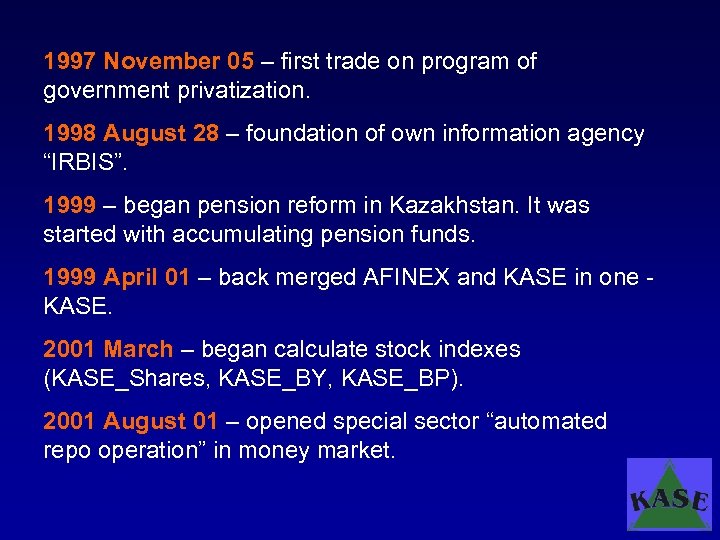 1997 November 05 – first trade on program of government privatization.

1998 August 28 – foundation of own information agency “IRBIS”.

1999 – began pension reform in Kazakhstan. It was started with accumulating pension funds.

1999 April 01 – back merged AFINEX and KASE in one - KASE.

2001 March – began calculate stock indexes (KASE_Shares, KASE_BY, KASE_BP).

2001 August 01 – opened special sector “automated repo operation” in money market.

KASE